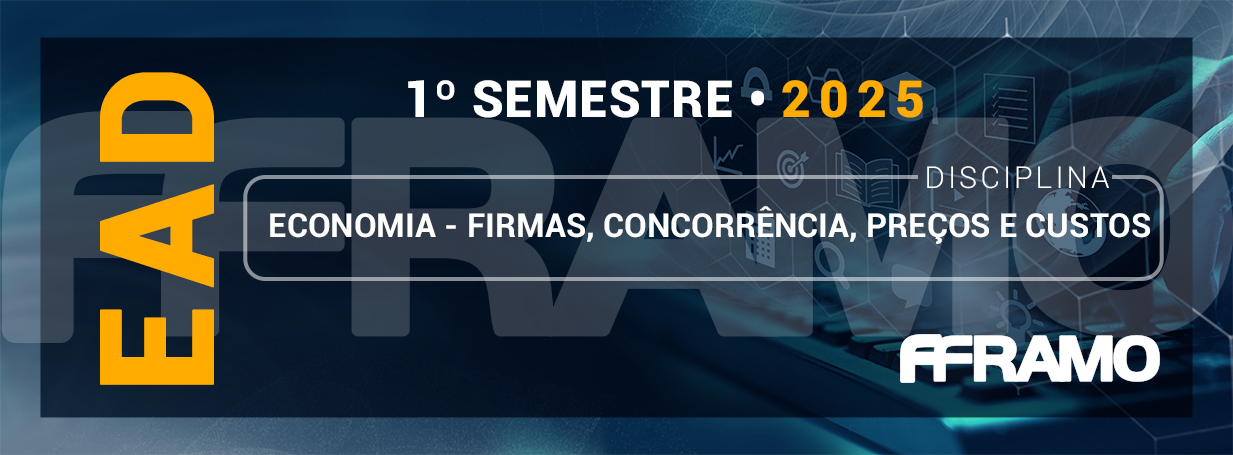 EAD

1º SEMESTRE • 2025

DISCIPLINA

ECONOMIA - FIRMAS, CONCORRÊNCIA, PREÇOS E CUSTOS

FFRAMO